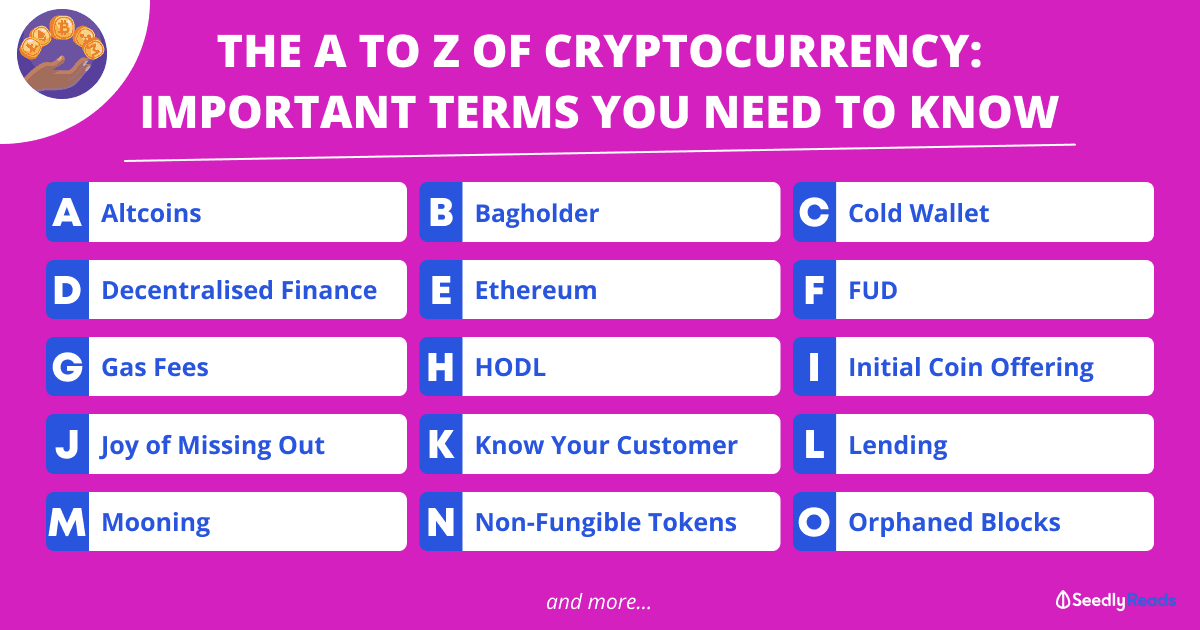 THE A TO Z OF CRYPTOCURRENCY: IMPORTANT TERMS YOU NEED TO KNOW

A Altcoins
B Bagholder
C Cold Wallet
D Decentralised Finance
E Ethereum
F FUD
G Gas Fees
H HODL
I Initial Coin Offering
J Joy of Missing Out
K Know Your Customer
L Lending
M Mooning
N Non-Fungible Tokens
O Orphaned Blocks

and more...

SeedlyReads